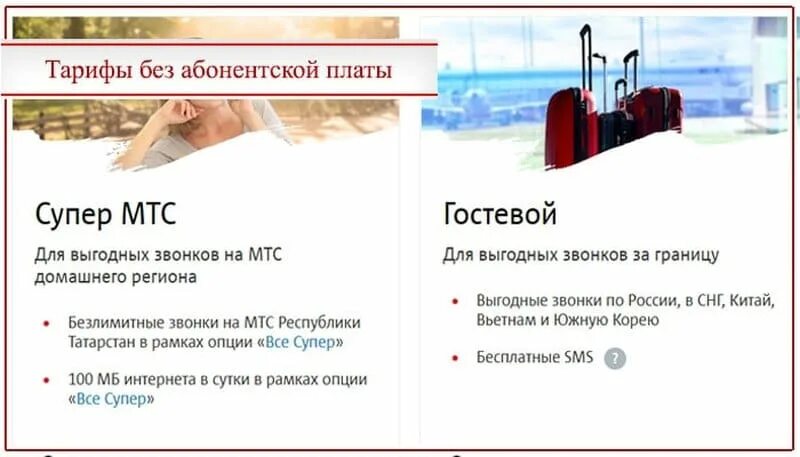 Тарифы без абонентской платы

Супер МТС

Для выгодных звонков на МТС домашнего региона

• Безлимитные звонки на МТС Республики Татарстан в рамках опции «Все Супер»

• 100 МБ интернета в сутки в рамках опции «Все Супер»

Гостевой

Для выгодных звонков за границу

• Выгодные звонки по России, в СНГ, Китай, Вьетнам и Южную Корею

• Бесплатные SMS ?